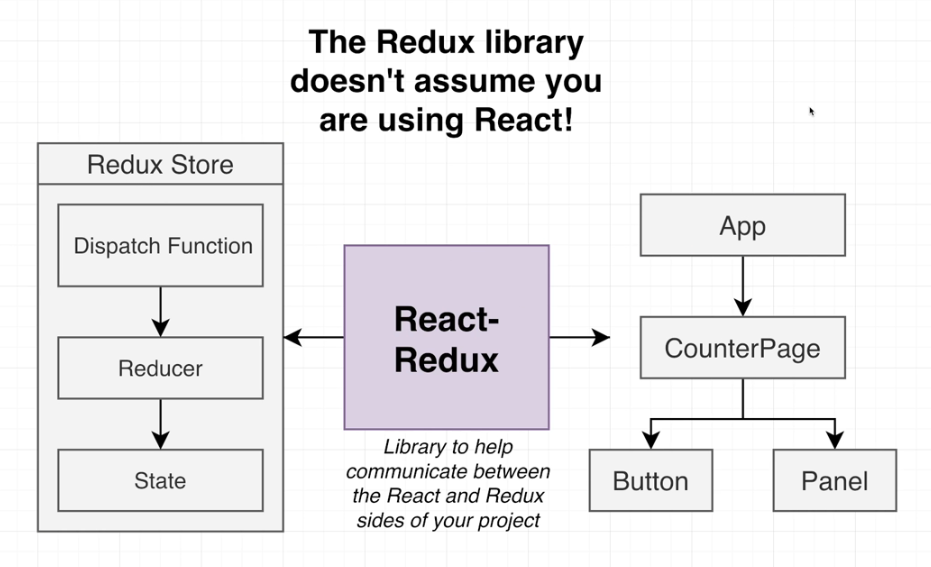 The Redux library doesn't assume you are using React!

Redux Store

Dispatch Function

Reducer

State

React-Redux

Library to help communicate between the React and Redux sides of your project

App

CounterPage

Button

Panel